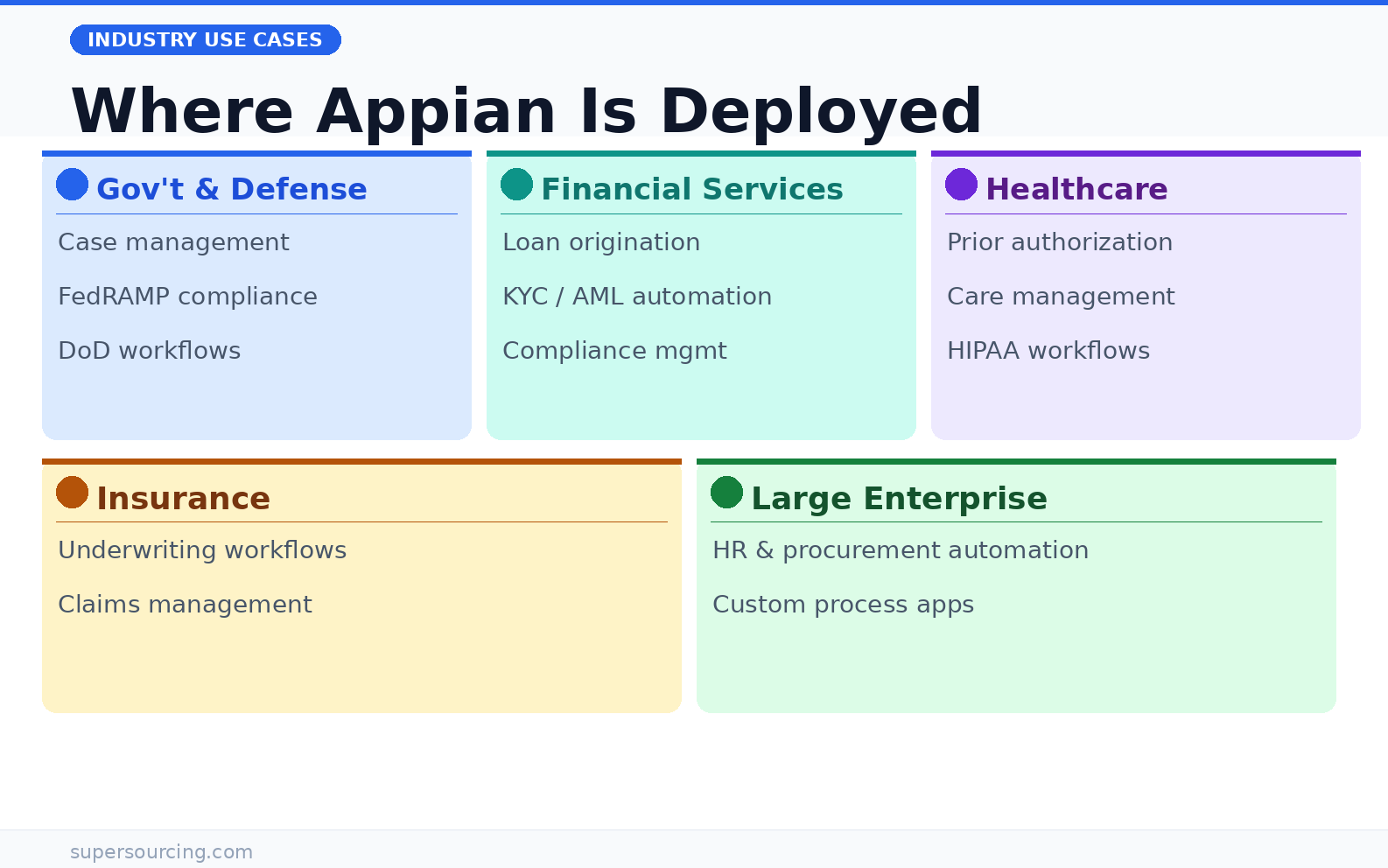 INDUSTRY USE CASES

Where Appian Is Deployed

Gov't & Defense

Case management

FedRAMP compliance

DoD workflows

Financial Services

Loan origination

KYC / AML automation

Compliance mgmt

Healthcare

Prior authorization

Care management

HIPAA workflows

Insurance

Underwriting workflows

Claims management

Large Enterprise

HR & procurement automation

Custom process apps

supersourcing.com